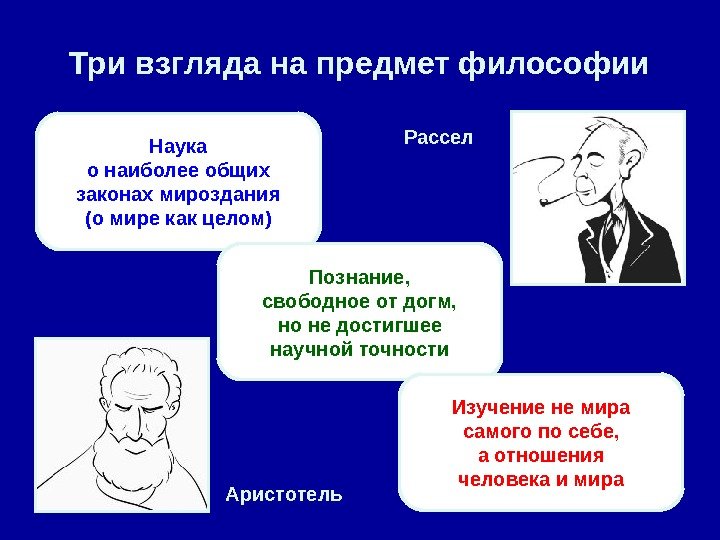 Три взгляда на предмет философии

Наука о наиболее общих законах мироздания (о мире как целом)

Рассел

Познание, свободное от догм, но не достигшее научной точности

Изучение не мира самого по себе, а отношения человека и мира

Аристотель